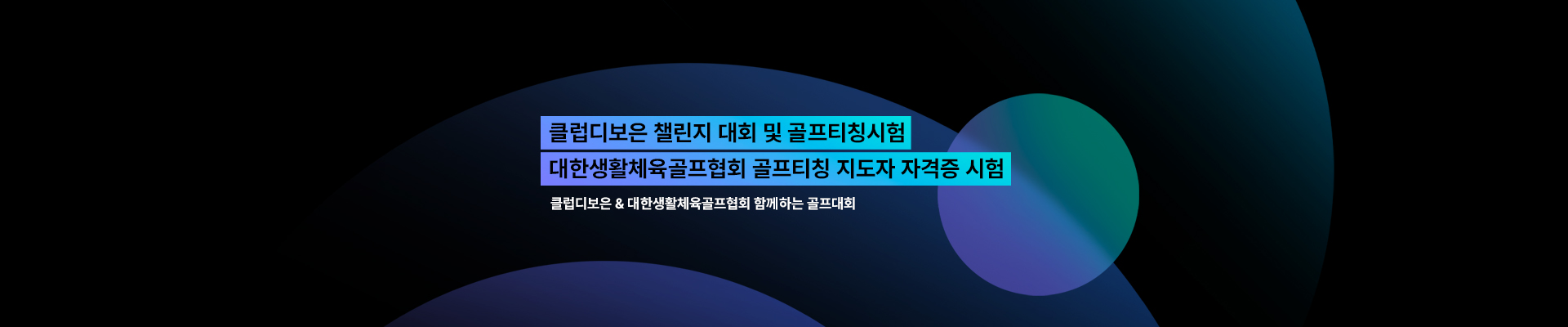 클럽디보은 챌린지 대회 및 골프티칭시험
대한생활체육골프협회 골프티칭 지도자 자격증 시험

클럽디보은 & 대한생활체육골프협회 함께하는 골프대회